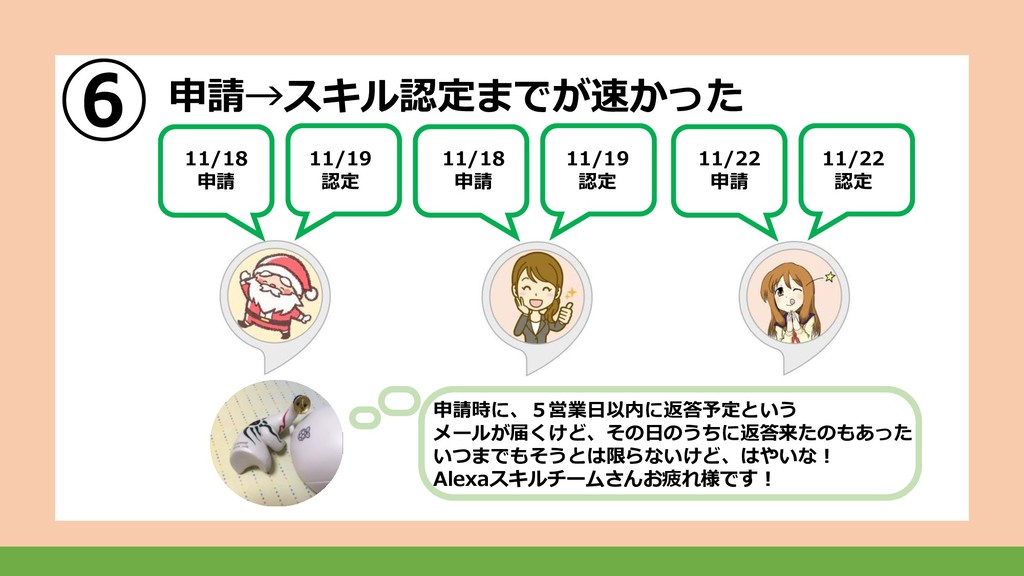 ⑥ 申請→スキル認定までが速かった

11/18
申請

11/19
認定

11/18
申請

11/19
認定

11/22
申請

11/22
認定

申請時に、５営業日以内に返答予定という
メールが届くけど、その日のうちに返答来たのもあった
いつまでもそうとは限らないけど、はやいな！
Alexaスキルチームさんお疲れ様です！